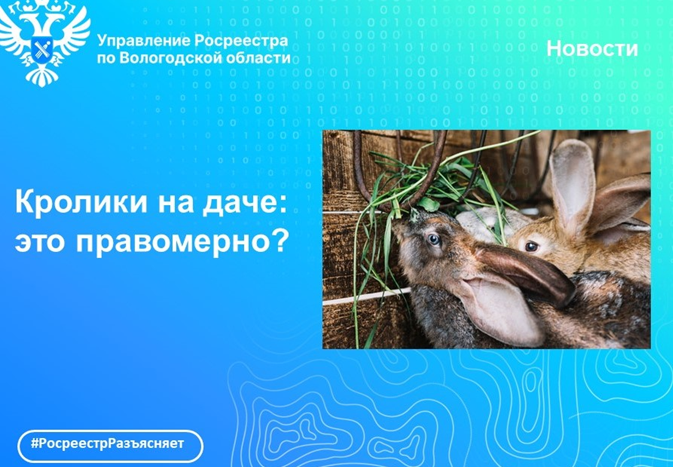 Управление Росреестра по Вологодской области

Новости

Кролики на даче: это правомерно?

#РосреестрРазъясняет